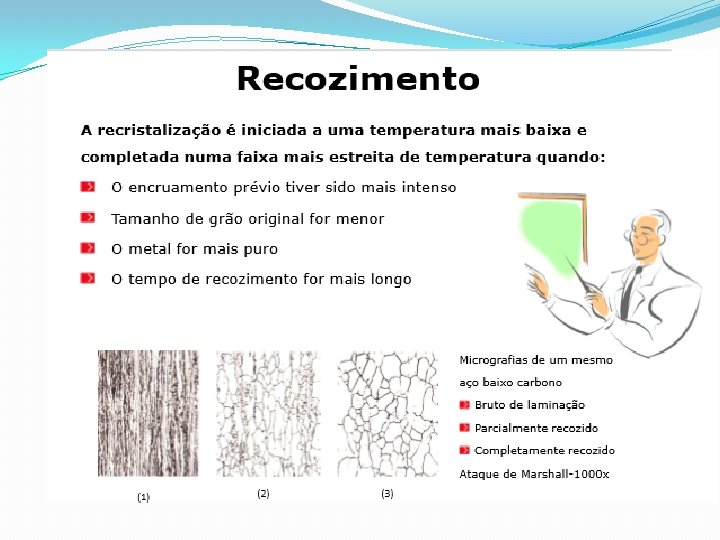 Recozimento

A recristalização é iniciada a uma temperatura mais baixa e completada numa faixa mais estreita de temperatura quando:

O encruamento prévio tiver sido mais intenso

Tamanho de grão original for menor

O metal for mais puro

O tempo de recozimento for mais longo

(1)

(2)

(3)

Micrografias de um mesmo aço baixo carbono

Bruto de laminação

Parcialmente recozido

Completamente recozido

Ataque de Marshall-1000x